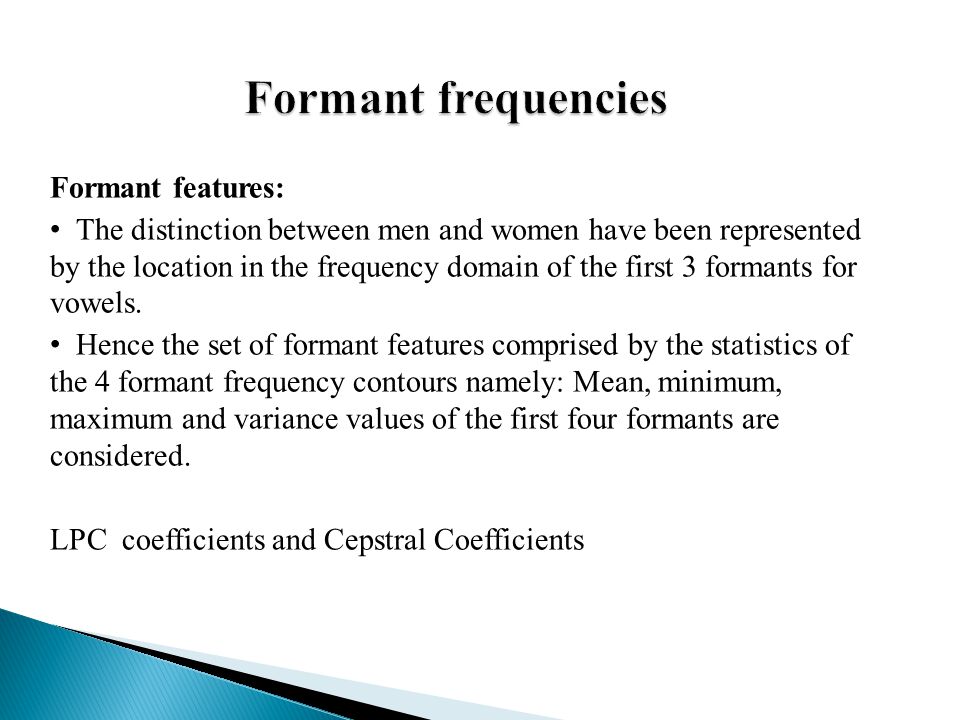 Formant frequencies

Formant features:

• The distinction between men and women have been represented by the location in the frequency domain of the first 3 formants for vowels.

• Hence the set of formant features comprised by the statistics of the 4 formant frequency contours namely: Mean, minimum, maximum and variance values of the first four formants are considered.

LPC coefficients and Cepstral Coefficients